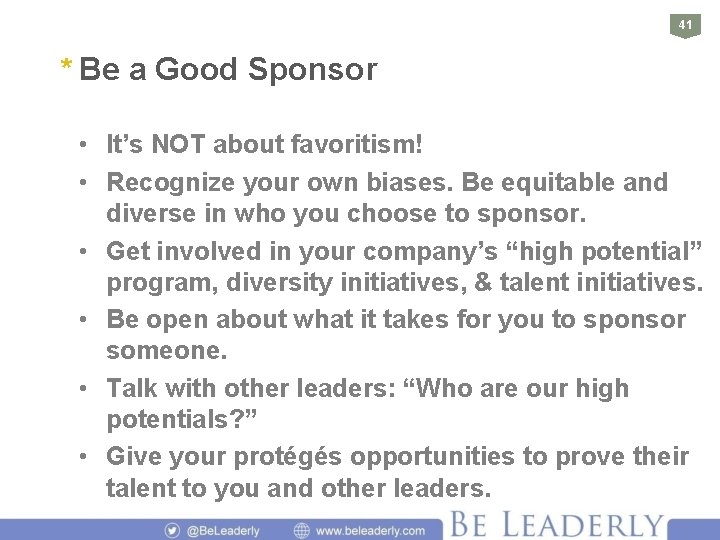 41

* Be a Good Sponsor

• It's NOT about favoritism!
• Recognize your own biases. Be equitable and diverse in who you choose to sponsor.
• Get involved in your company's "high potential" program, diversity initiatives, & talent initiatives.
• Be open about what it takes for you to sponsor someone.
• Talk with other leaders: "Who are our high potentials?"
• Give your protégés opportunities to prove their talent to you and other leaders.

@BeLeaderly www.beleaderly.com BE LEADERLY